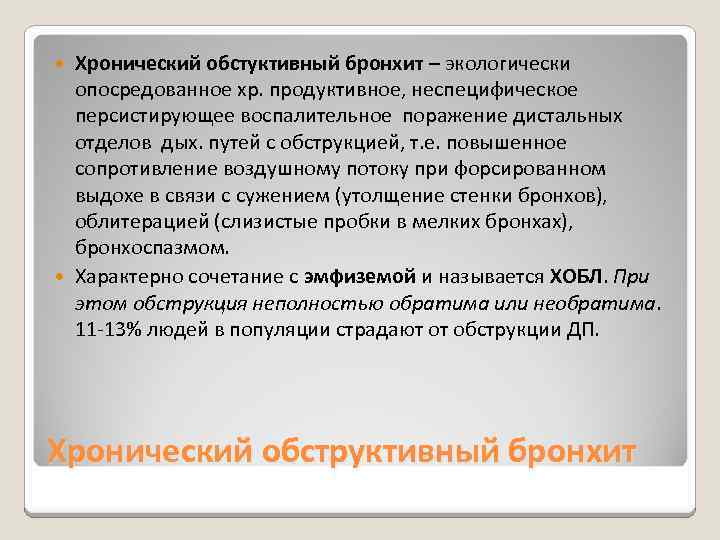 Хронический обстуктивный бронхит – экологически опосредованное хр. продуктивное, неспецифическое персистирующее воспалительное поражение дистальных отделов дых. путей с обструкцией, т.е. повышенное сопротивление воздушному потоку при форсированном выдохе в связи с сужением (утолщение стенки бронхов), облитерацией (слизистые пробки в мелких бронхах), бронхоспазмом.

Характерно сочетание с эмфиземой и называется ХОБЛ. При этом обструкция неполностью обратима или необратима. 11-13% людей в популяции страдают от обструкции ДП.

Хронический обструктивный бронхит